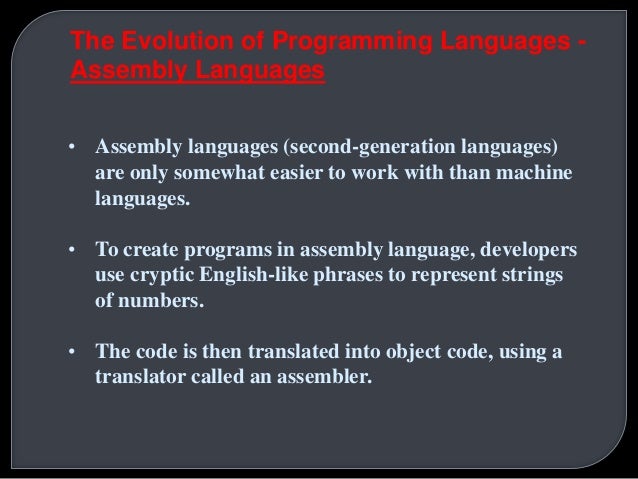 The Evolution of Programming Languages - Assembly Languages

• Assembly languages (second-generation languages) are only somewhat easier to work with than machine languages.

• To create programs in assembly language, developers use cryptic English-like phrases to represent strings of numbers.

• The code is then translated into object code, using a translator called an assembler.